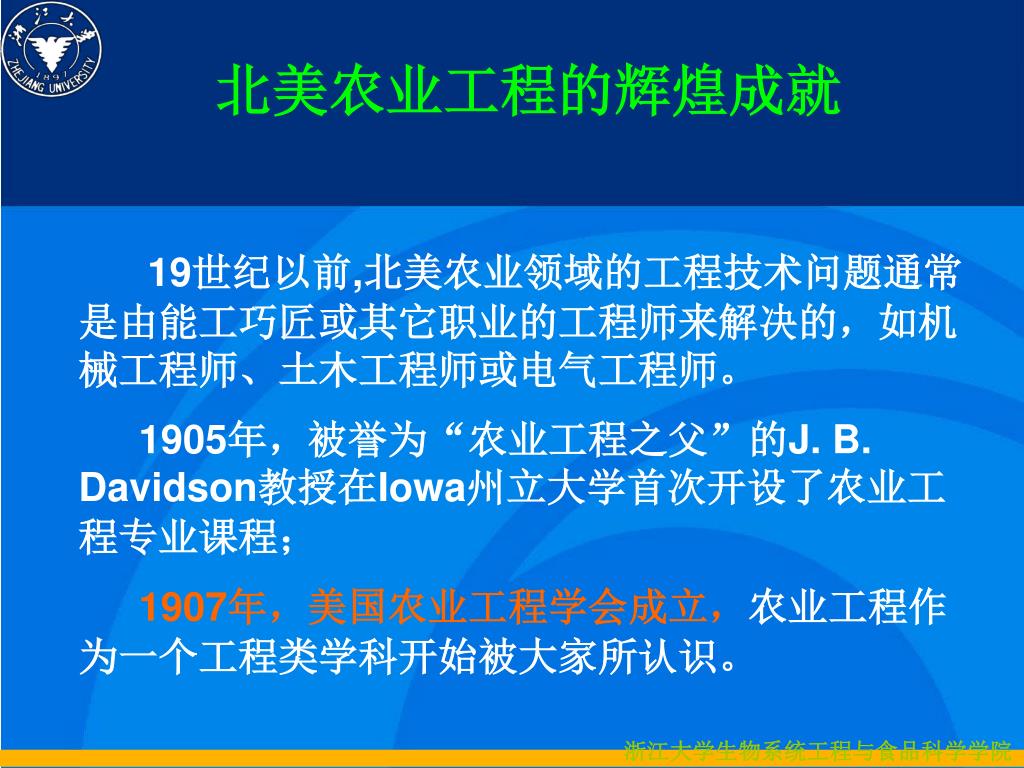 浙江大学
1897
ZHEJIANG UNIVERSITY

北美农业工程的辉煌成就

19世纪以前,北美农业领域的工程技术问题通常是由能工巧匠或其它职业的工程师来解决的，如机械工程师、土木工程师或电气工程师。

1905年，被誉为“农业工程之父”的J. B. Davidson教授在Iowa州立大学首次开设了农业工程专业课程；

1907年，美国农业工程学会成立，农业工程作为一个工程类学科开始被大家所认识。

浙江大学生物系统工程与食品科学学院